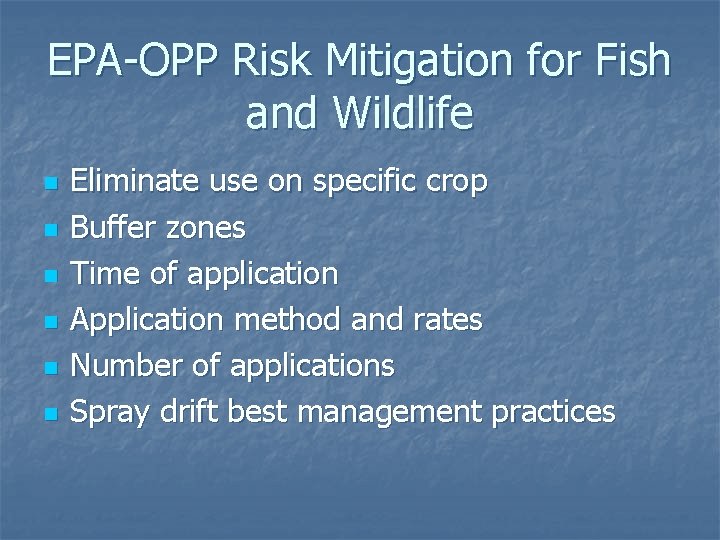 EPA-OPP Risk Mitigation for Fish and Wildlife

- Eliminate use on specific crop
- Buffer zones
- Time of application
- Application method and rates
- Number of applications
- Spray drift best management practices